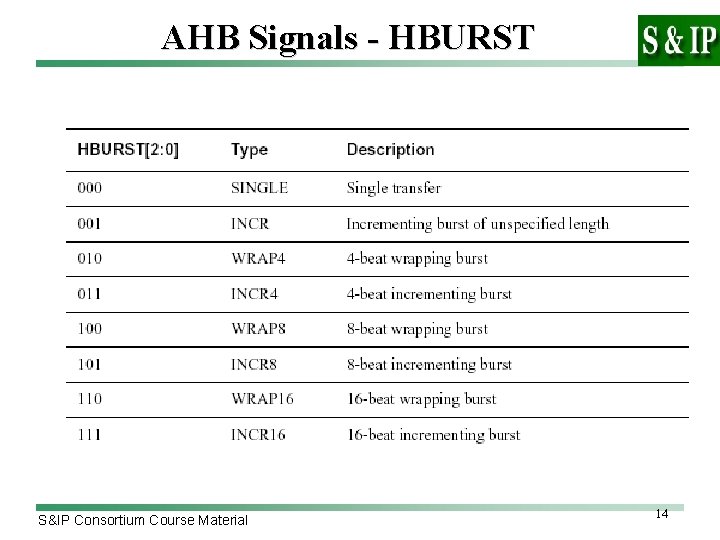 AHB Signals - HBURST

S & IP

| HBURST[2:0] | Type | Description |
|---|---|---|
| 000 | SINGLE | Single transfer |
| 001 | INCR | Incrementing burst of unspecified length |
| 010 | WRAP4 | 4-beat wrapping burst |
| 011 | INCR4 | 4-beat incrementing burst |
| 100 | WRAP8 | 8-beat wrapping burst |
| 101 | INCR8 | 8-beat incrementing burst |
| 110 | WRAP16 | 16-beat wrapping burst |
| 111 | INCR16 | 16-beat incrementing burst |

S&IP Consortium Course Material

14